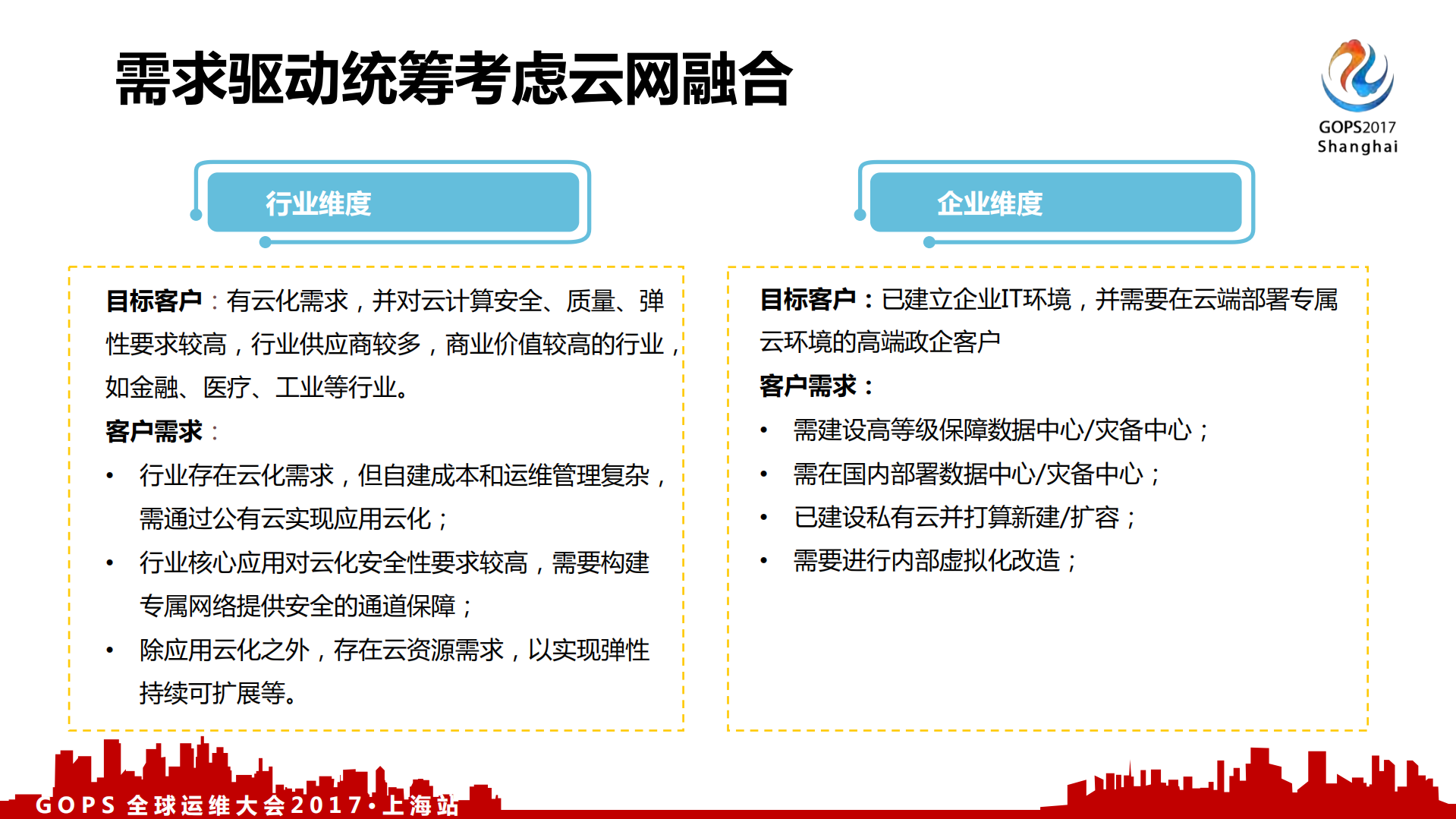 需求驱动统筹考虑云网融合

GOPS2017
Shanghai

行业维度

目标客户：有云化需求，并对云计算安全、质量、弹性要求较高，行业供应商较多，商业价值较高的行业，如金融、医疗、工业等行业。

客户需求：

• 行业存在云化需求，但自建成本和运维管理复杂，需通过公有云实现应用云化；
• 行业核心应用对云化安全性要求较高，需要构建专属网络提供安全的通道保障；
• 除应用云化之外，存在云资源需求，以实现弹性持续可扩展等。

企业维度

目标客户：已建立企业IT环境，并需要在云端部署专属云环境的高端政企客户

客户需求：

• 需建设高等级保障数据中心/灾备中心；
• 需在国内部署数据中心/灾备中心；
• 已建设私有云并打算新建/扩容；
• 需要进行内部虚拟化改造；

GOPS 全球运维大会2017·上海站